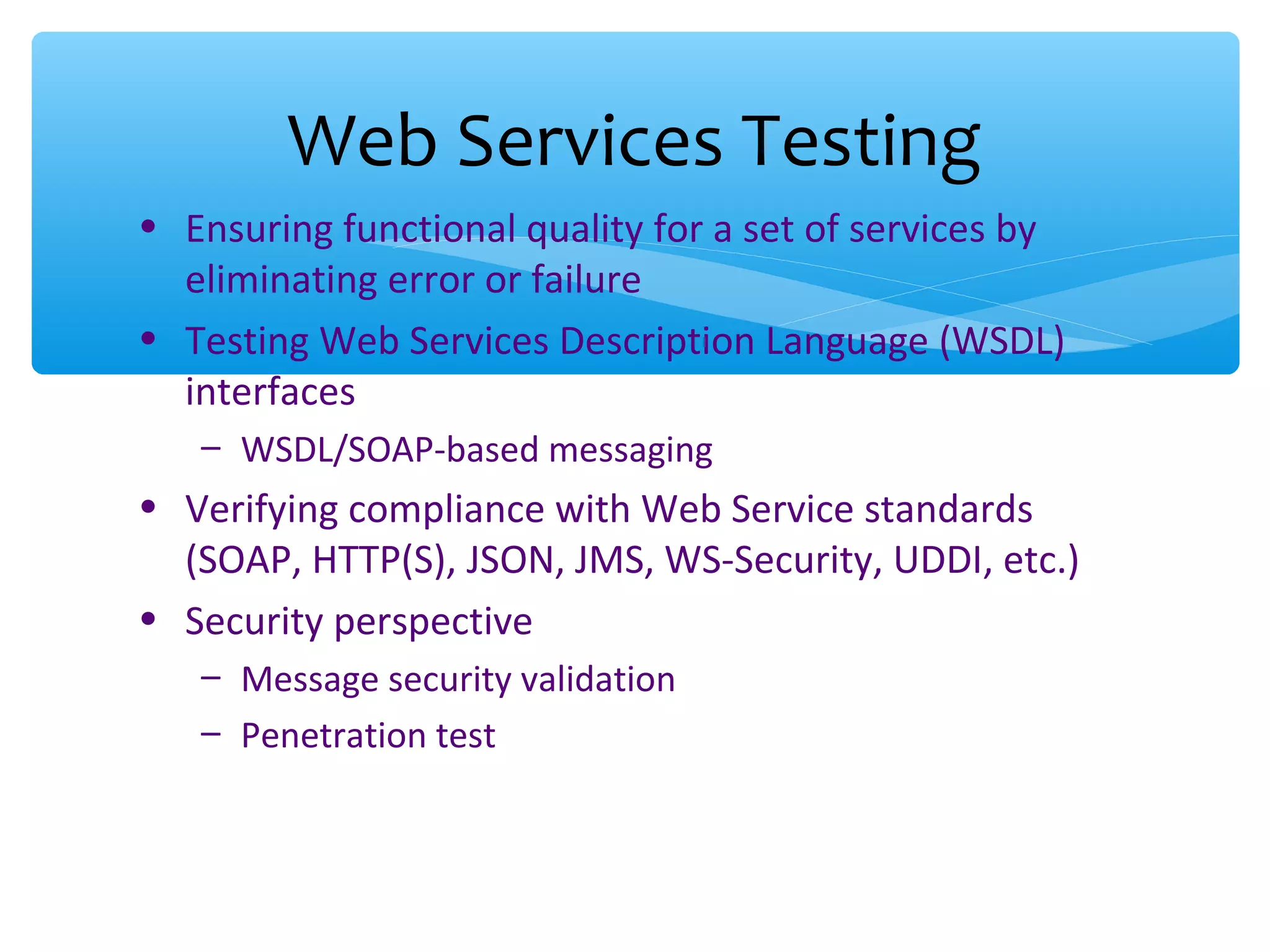 Web Services Testing

• Ensuring functional quality for a set of services by eliminating error or failure
• Testing Web Services Description Language (WSDL) interfaces
– WSDL/SOAP-based messaging
• Verifying compliance with Web Service standards (SOAP, HTTP(S), JSON, JMS, WS-Security, UDDI, etc.)
• Security perspective
– Message security validation
– Penetration test